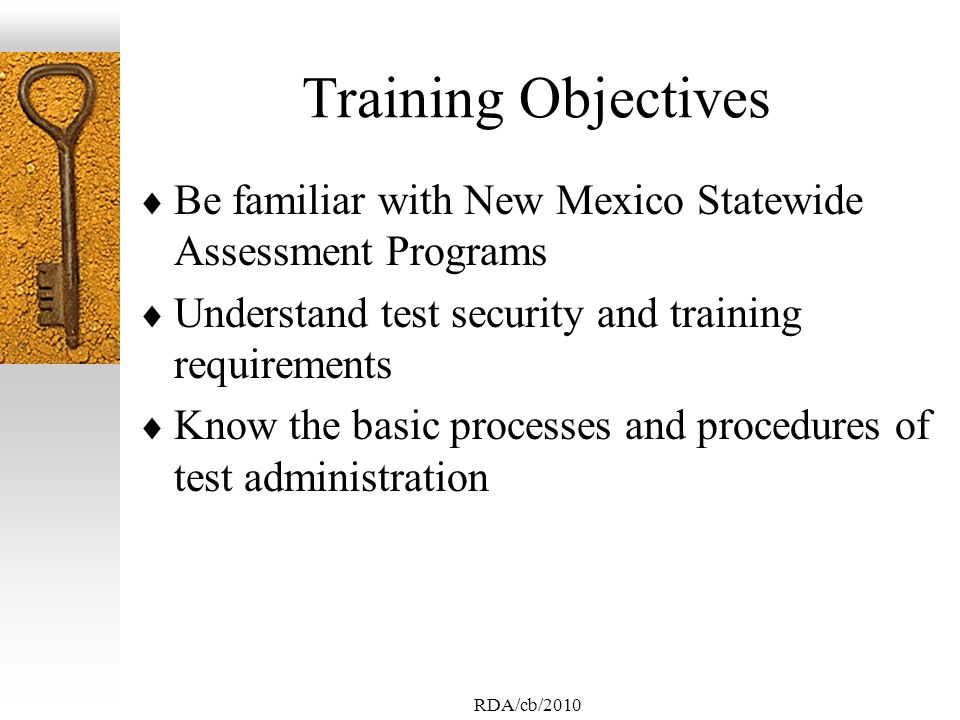 Training Objectives

♦ Be familiar with New Mexico Statewide Assessment Programs

♦ Understand test security and training requirements

♦ Know the basic processes and procedures of test administration

RDA/cb/2010